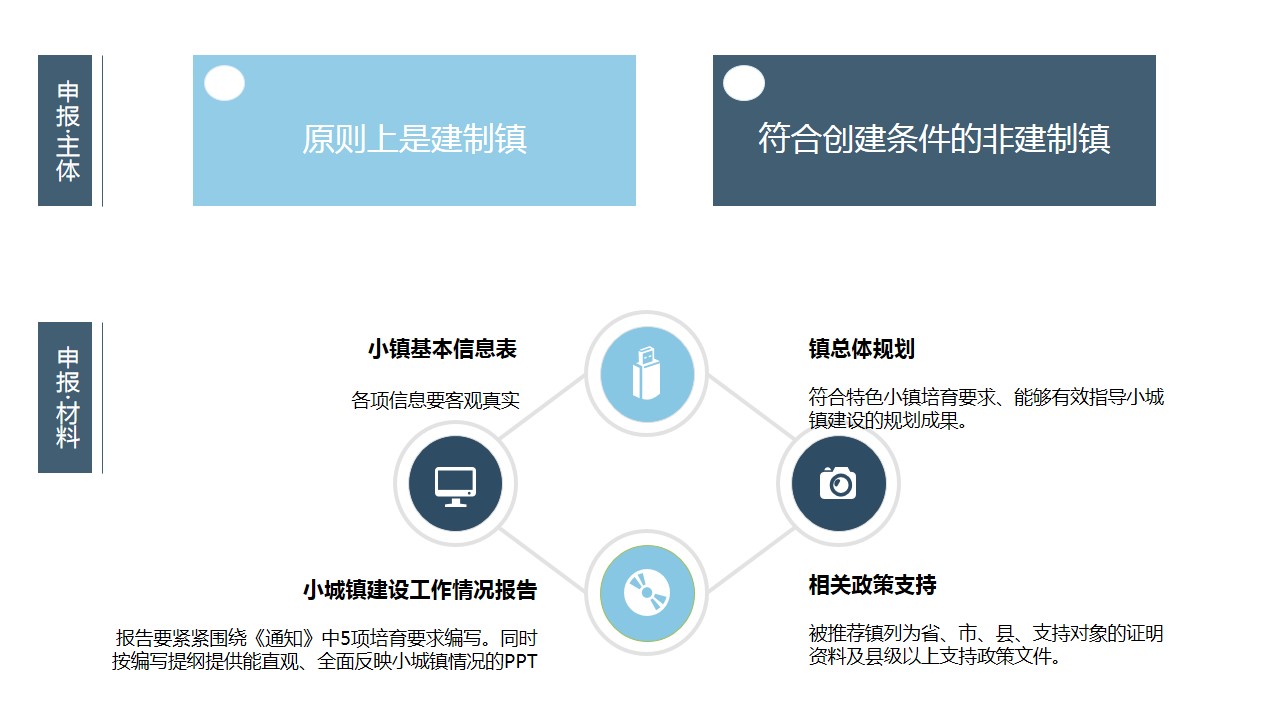 申报·主体

原则上是建制镇

符合创建条件的非建制镇

申报·材料

小镇基本信息表

各项信息要客观真实

镇总体规划

符合特色小镇培育要求、能够有效指导小城镇建设的规划成果。

小城镇建设工作情况报告

报告要紧紧围绕《通知》中5项培育要求编写。同时按编写提纲提供能直观、全面反映小城镇情况的PPT

相关政策支持

被推荐镇列为省、市、县、支持对象的证明资料及县级以上支持政策文件。